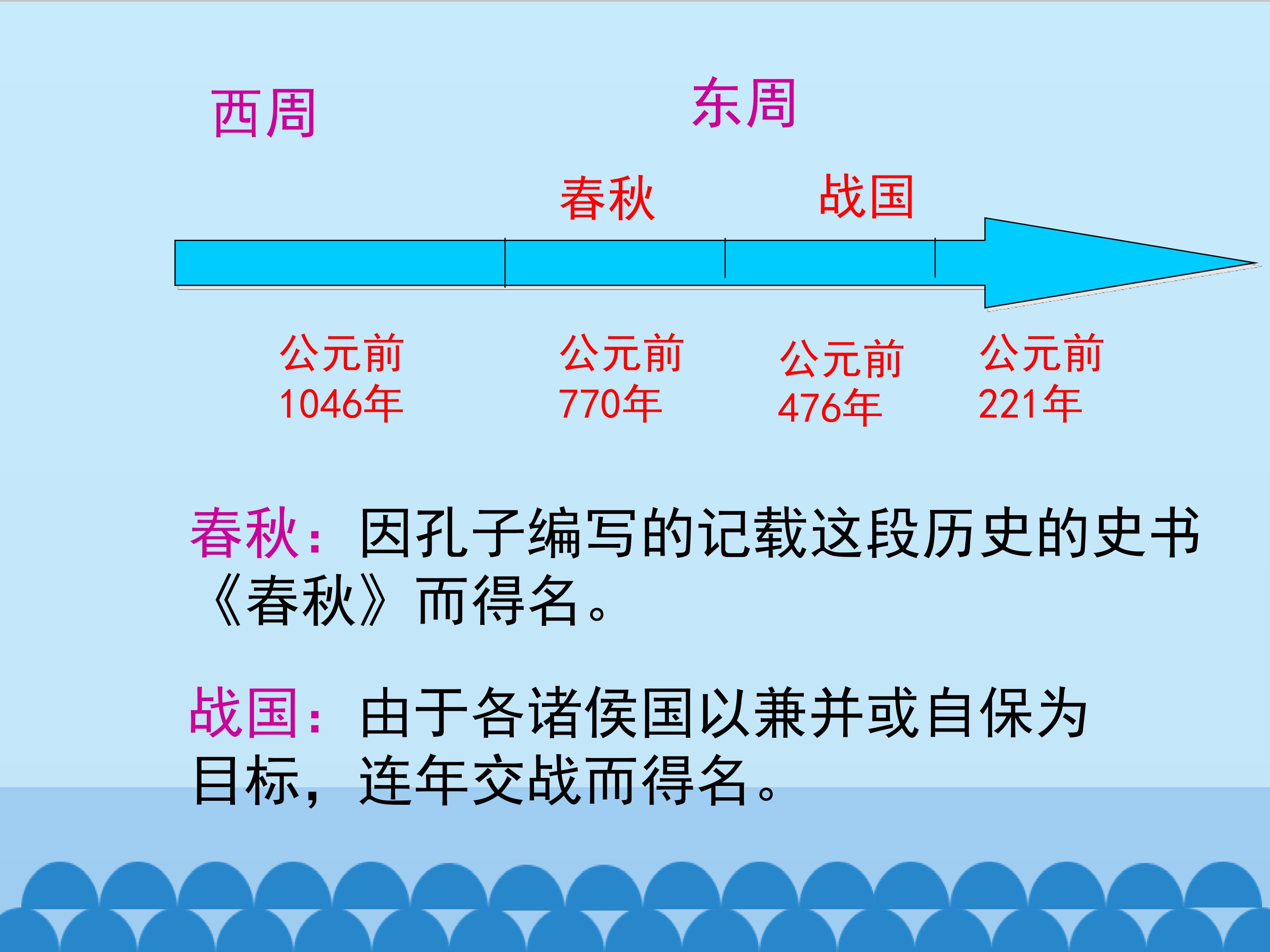 西周

东周

春秋

战国

公元前1046年

公元前770年

公元前476年

公元前221年

春秋：因孔子编写的记载这段历史的史书《春秋》而得名。

战国：由于各诸侯国以兼并或自保为目标，连年交战而得名。